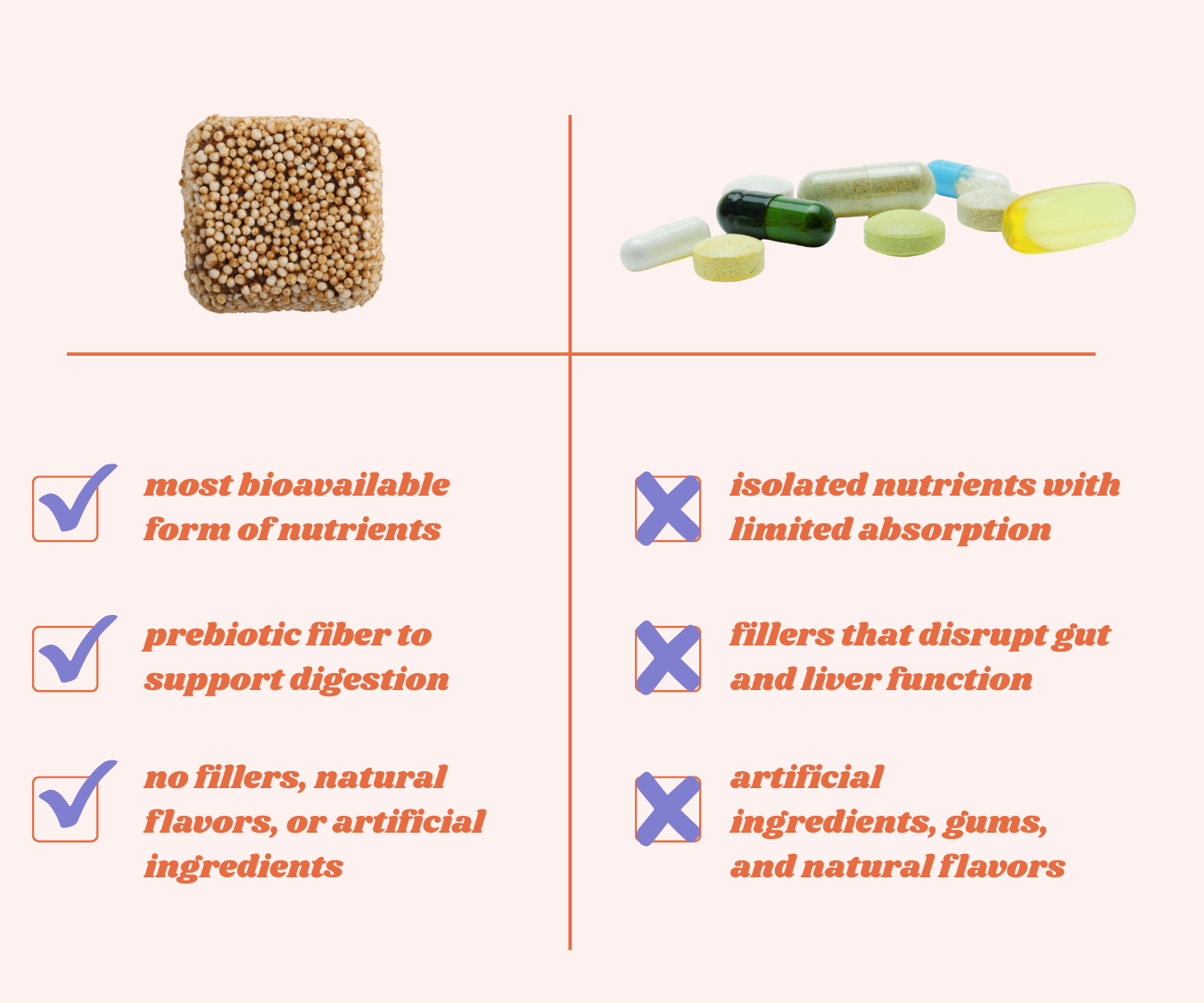 most bioavailable form of nutrients

prebiotic fiber to support digestion

no fillers, natural flavors, or artificial ingredients

isolated nutrients with limited absorption

fillers that disrupt gut and liver function

artificial ingredients, gums, and natural flavors